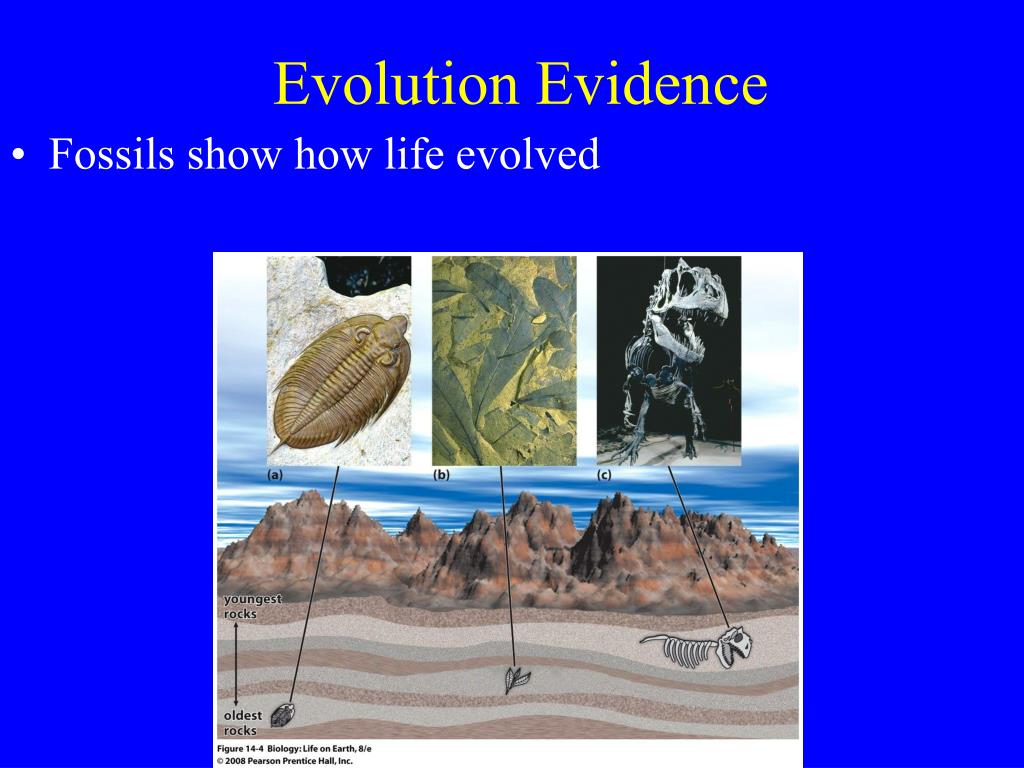 Evolution Evidence

• Fossils show how life evolved

(a)

(b)

(c)

youngest rocks

oldest rocks

Figure 14-4 Biology: Life on Earth, 8/e
© 2008 Pearson Prentice Hall, Inc.